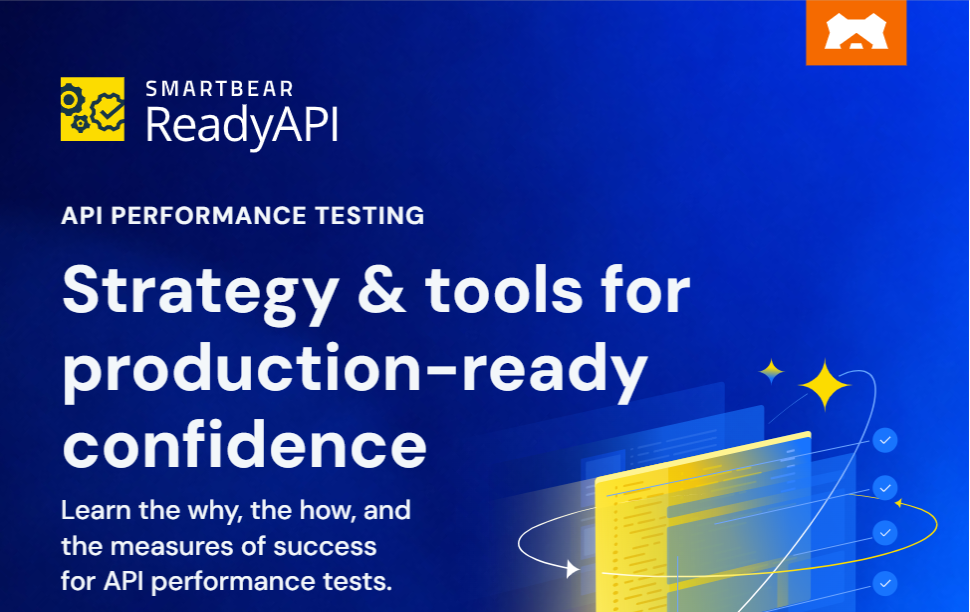 SMARTBEAR
ReadyAPI

API PERFORMANCE TESTING

Strategy & tools for production-ready confidence

Learn the why, the how, and the measures of success for API performance tests.